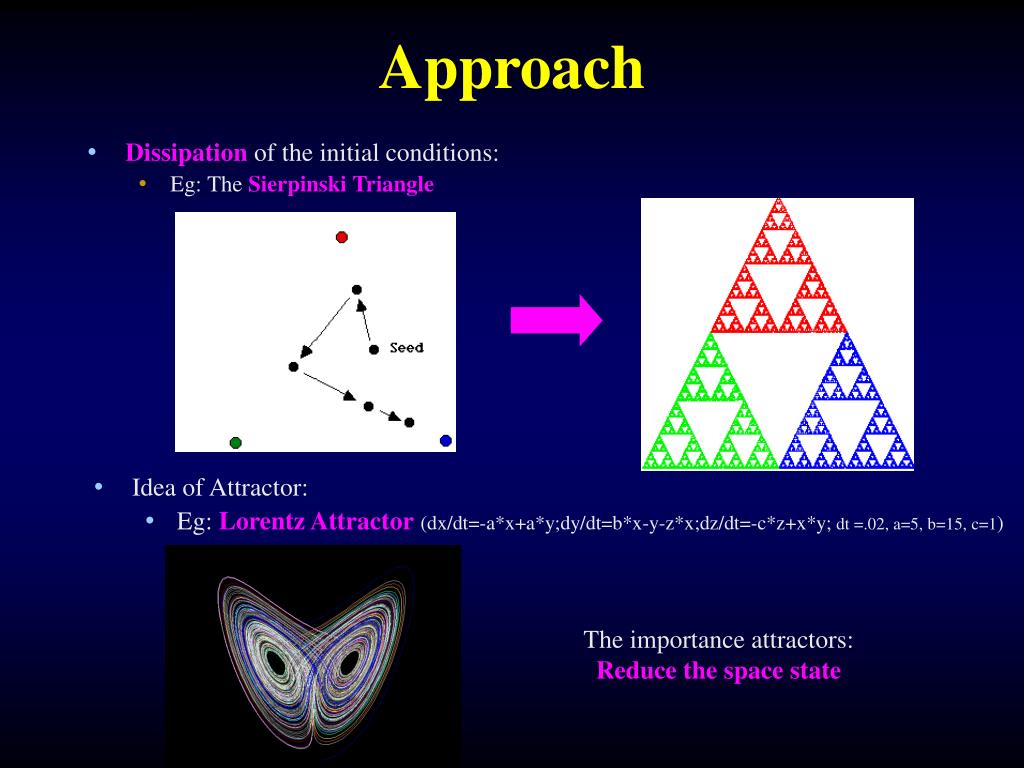 Approach

• Dissipation of the initial conditions:
  • Eg: The Sierpinski Triangle

Seed

• Idea of Attractor:
  • Eg: Lorentz Attractor (dx/dt=-a*x+a*y;dy/dt=b*x-y-z*x;dz/dt=-c*z+x*y; dt =.02, a=5, b=15, c=1)

The importance attractors:
Reduce the space state